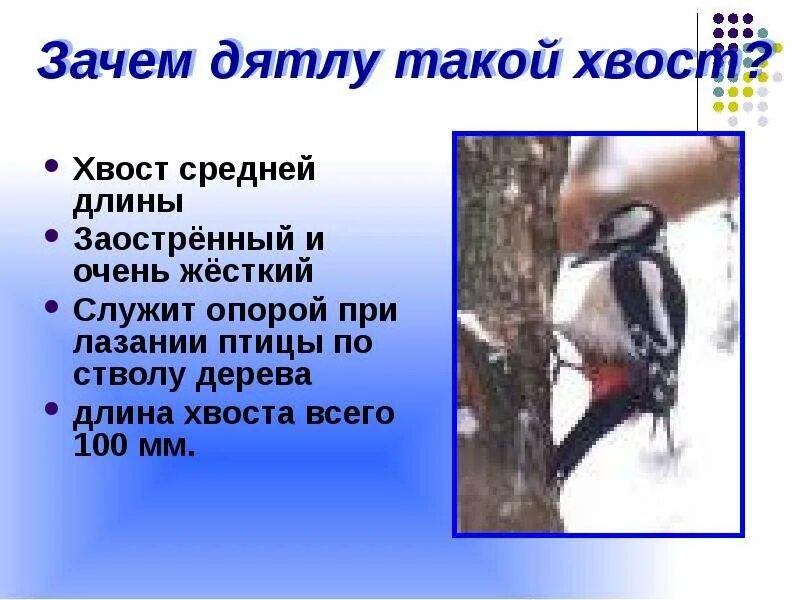 Зачем дятлу такой хвост?

• Хвост средней длины
• Заострённый и очень жёсткий
• Служит опорой при лазании птицы по стволу дерева
• длина хвоста всего 100 мм.